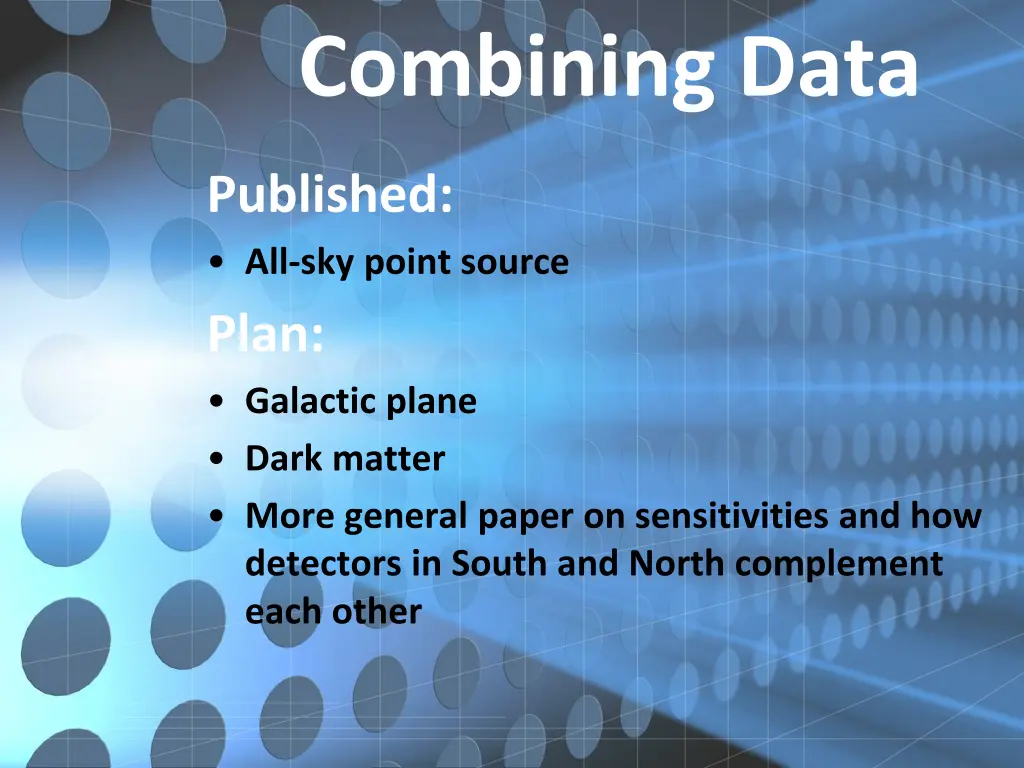 Combining Data

Published:

• All-sky point source

Plan:

• Galactic plane
• Dark matter
• More general paper on sensitivities and how detectors in South and North complement each other